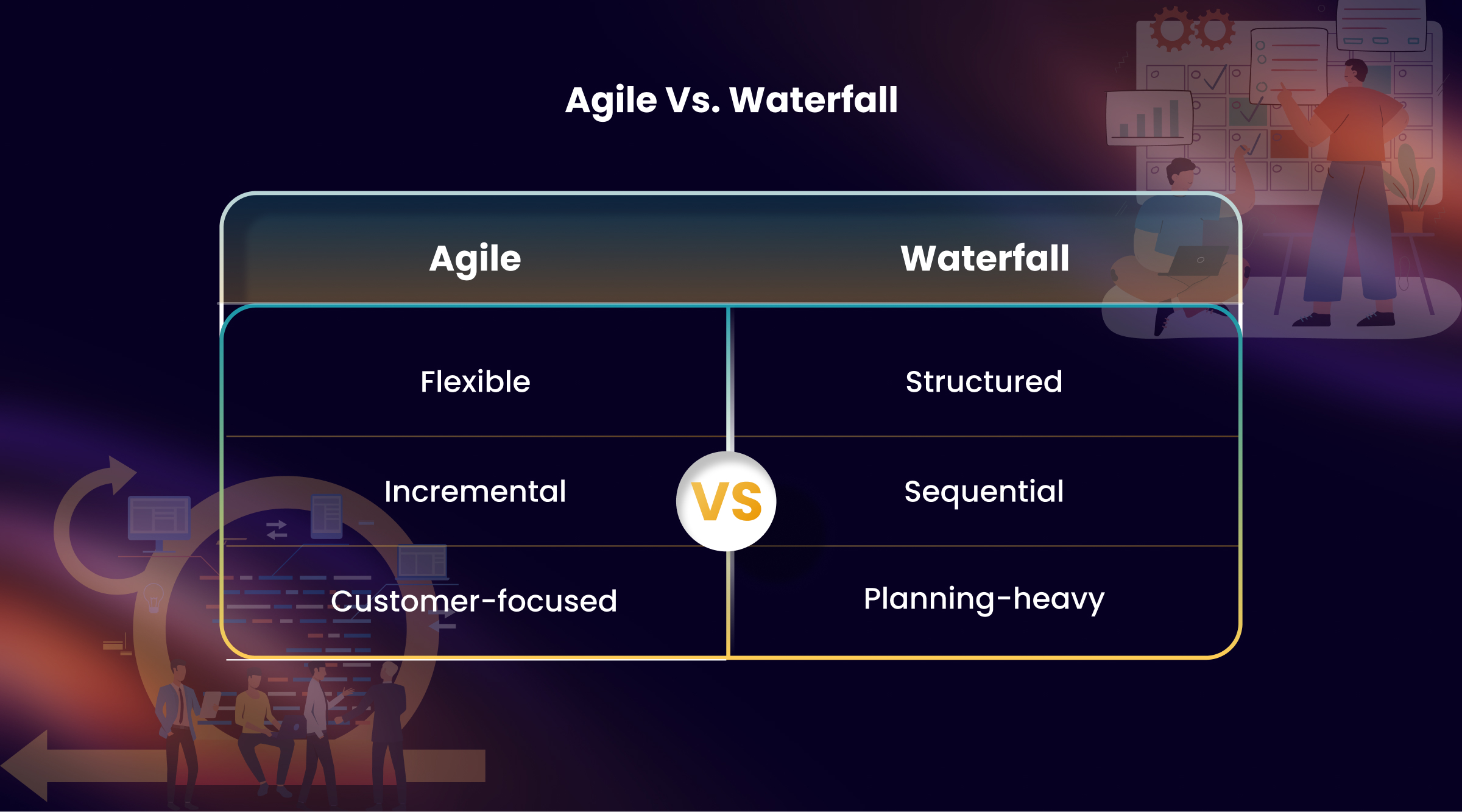 Agile Vs. Waterfall

| Agile | Waterfall |
|---|---|
| Flexible | Structured |
| Incremental | Sequential |
| Customer-focused | Planning-heavy |

VS